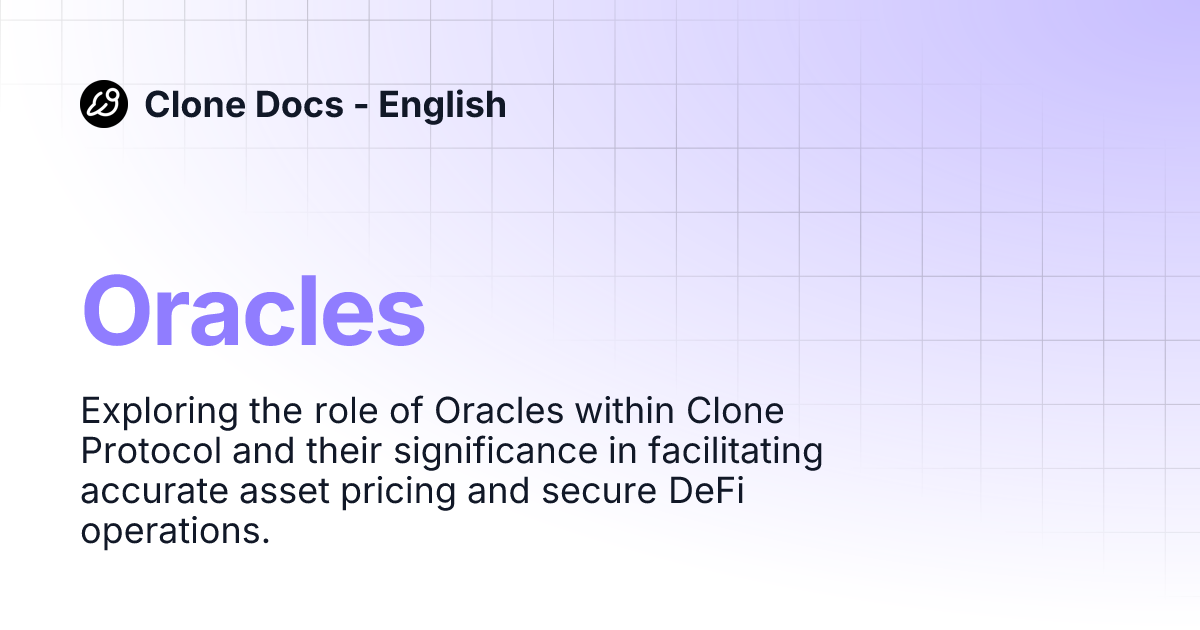 Clone Docs - English

Oracles

Exploring the role of Oracles within Clone Protocol and their significance in facilitating accurate asset pricing and secure DeFi operations.